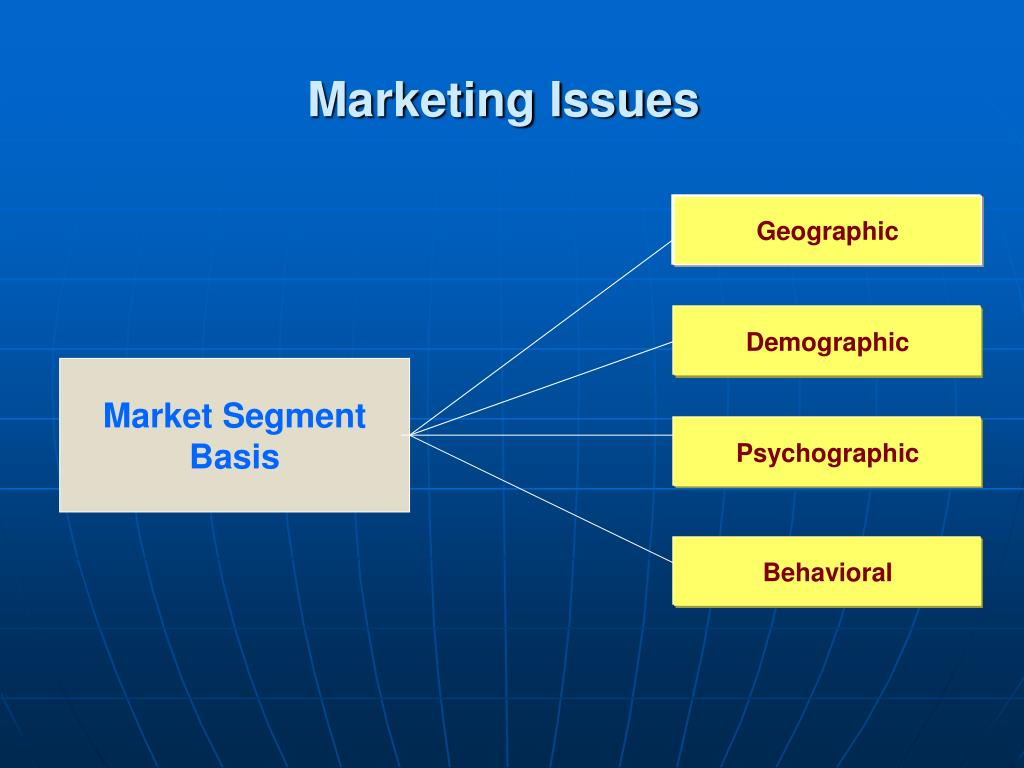 Marketing Issues

Market Segment Basis

Geographic

Demographic

Psychographic

Behavioral